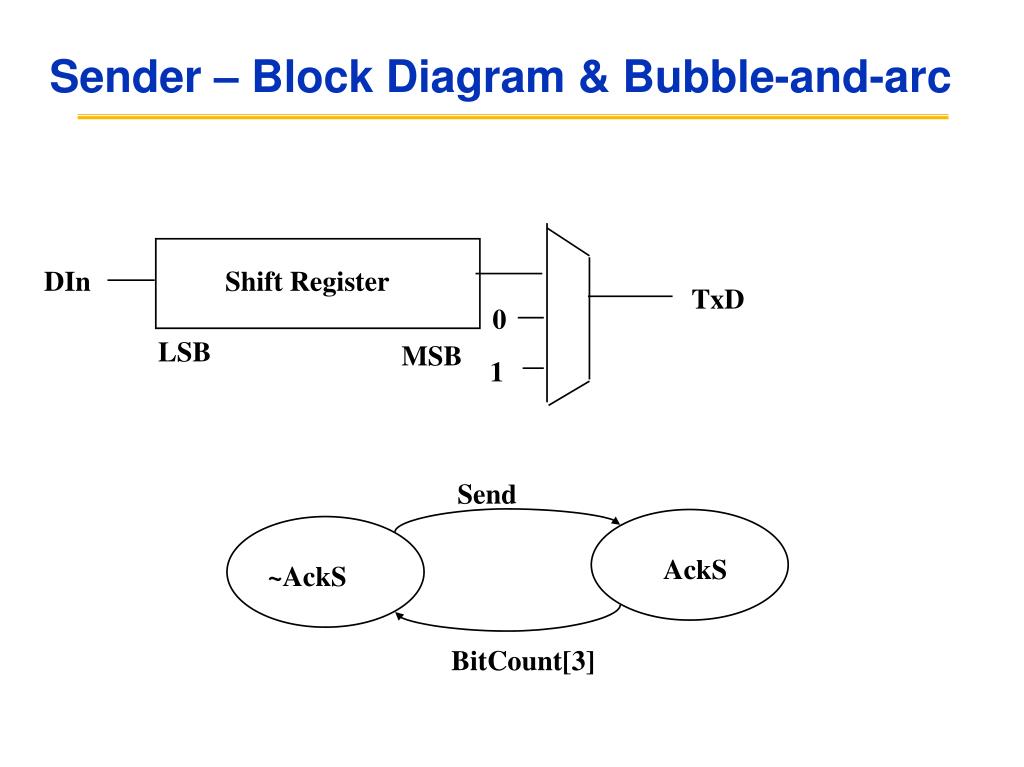 Sender – Block Diagram & Bubble-and-arc

DIn

Shift Register

LSB

MSB

0

1

TxD

Send

~AckS

AckS

BitCount[3]